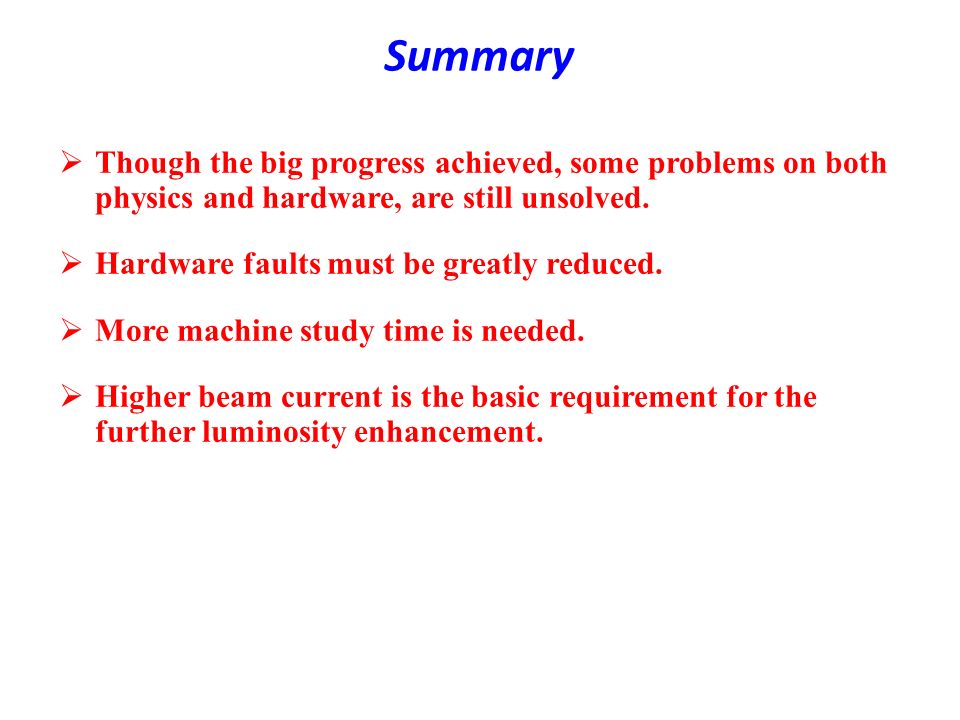 Summary

➢ Though the big progress achieved, some problems on both physics and hardware, are still unsolved.

➢ Hardware faults must be greatly reduced.

➢ More machine study time is needed.

➢ Higher beam current is the basic requirement for the further luminosity enhancement.